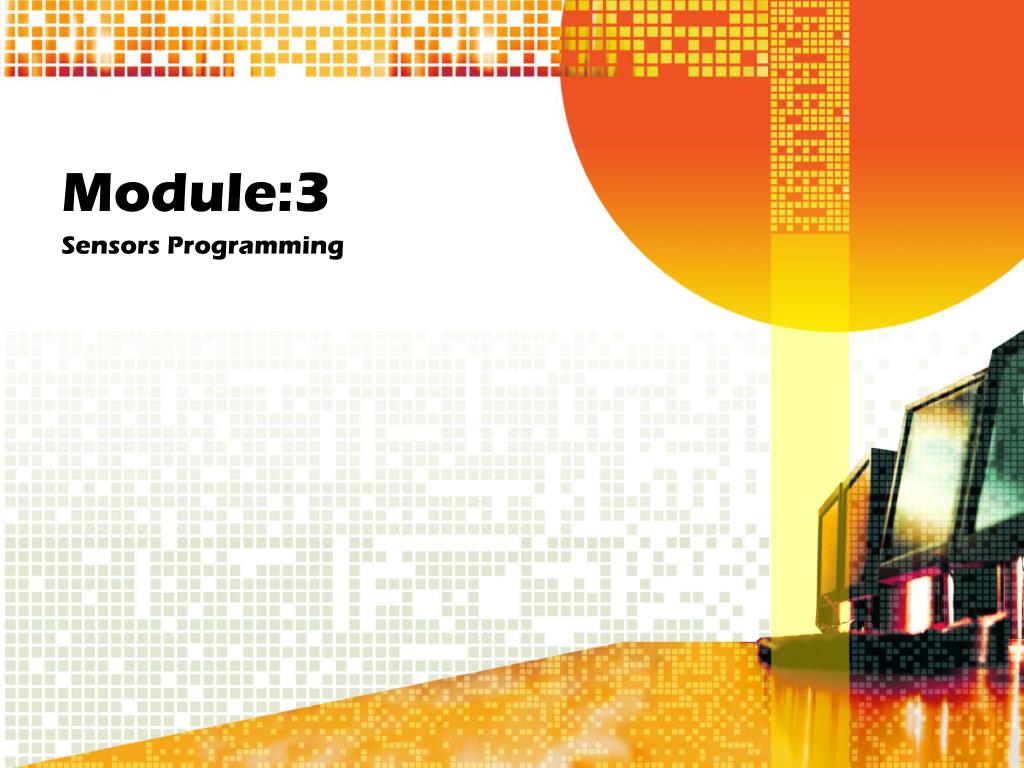 Module:3

Sensors Programming